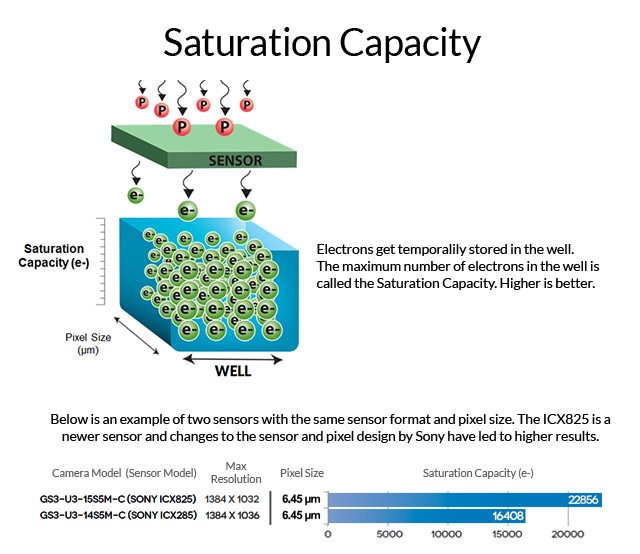 Saturation Capacity

P P P P P P

SENSOR

e- e- e-

Saturation Capacity (e-)

Pixel Size (µm)

WELL

Electrons get temporalily stored in the well. The maximum number of electrons in the well is called the Saturation Capacity. Higher is better.

Below is an example of two sensors with the same sensor format and pixel size. The ICX825 is a newer sensor and changes to the sensor and pixel design by Sony have led to higher results.

| Camera Model (Sensor Model) | Max Resolution | Pixel Size | Saturation Capacity (e-) |
|---|---|---|---|
| GS3-U3-15S5M-C (SONY ICX825) | 1384 X 1032 | 6.45 µm | 22856 |
| GS3-U3-14S5M-C (SONY ICX285) | 1384 X 1036 | 6.45 µm | 16408 |

0 5000 10000 15000 20000